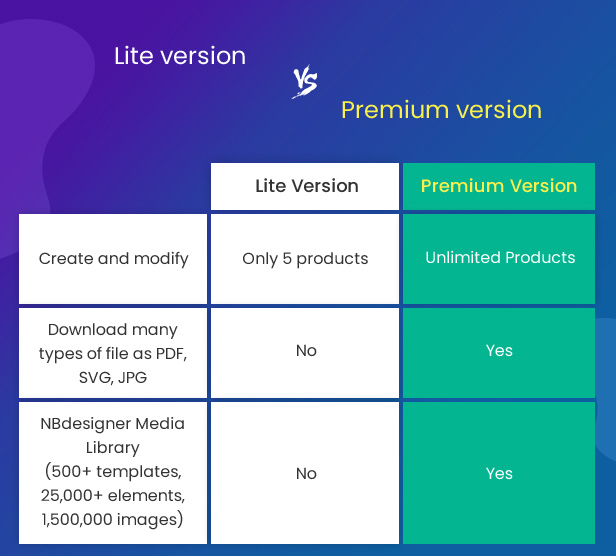 Lite version

VS

Premium version

| | Lite Version | Premium Version |
|---|---|---|
| Create and modify | Only 5 products | Unlimited Products |
| Download many types of file as PDF, SVG, JPG | No | Yes |
| NBdesigner Media Library (500+ templates, 25,000+ elements, 1,500,000 images) | No | Yes |